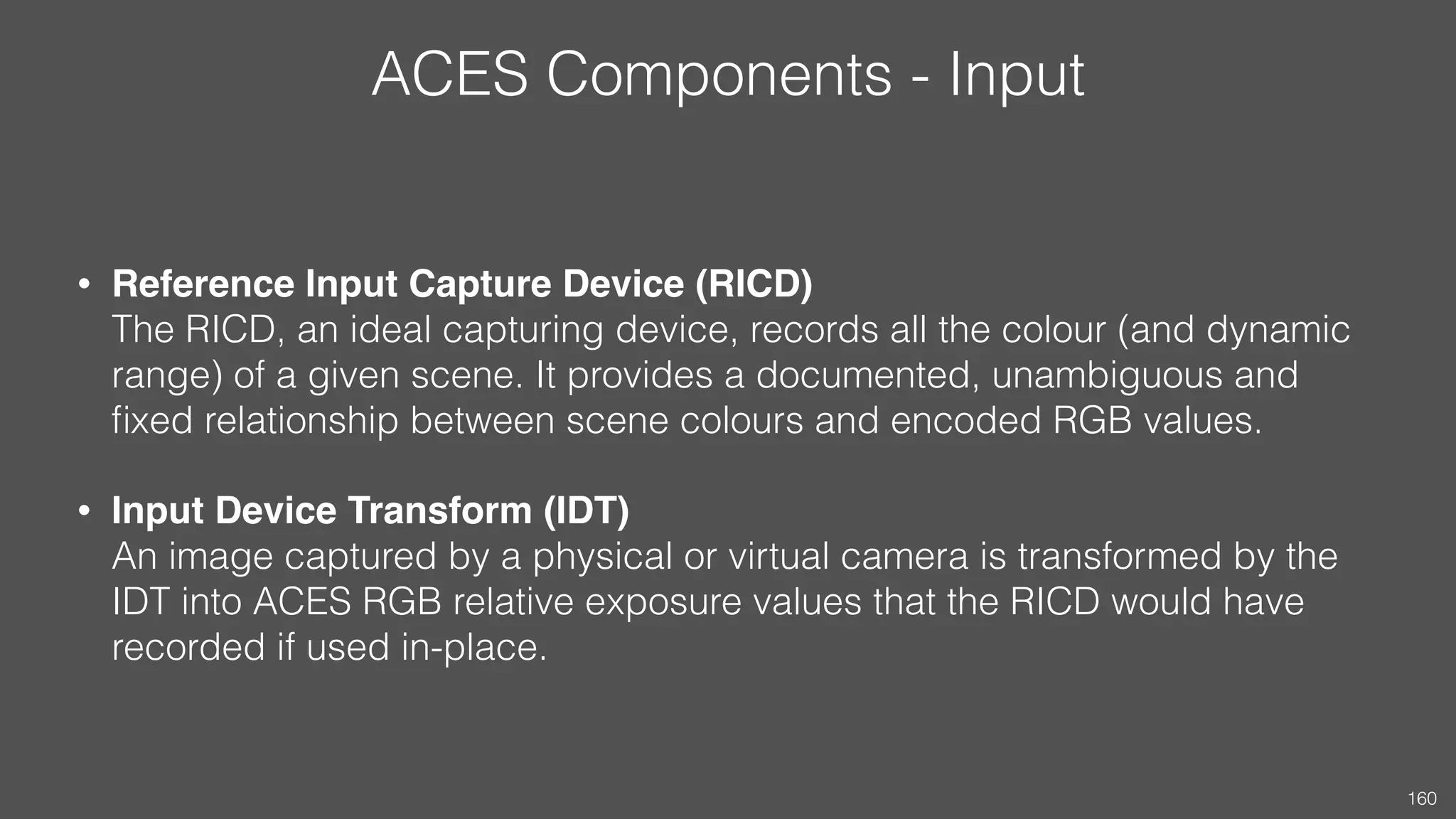 ACES Components - Input

• Reference Input Capture Device (RICD)
The RICD, an ideal capturing device, records all the colour (and dynamic range) of a given scene. It provides a documented, unambiguous and fixed relationship between scene colours and encoded RGB values.

• Input Device Transform (IDT)
An image captured by a physical or virtual camera is transformed by the IDT into ACES RGB relative exposure values that the RICD would have recorded if used in-place.

160